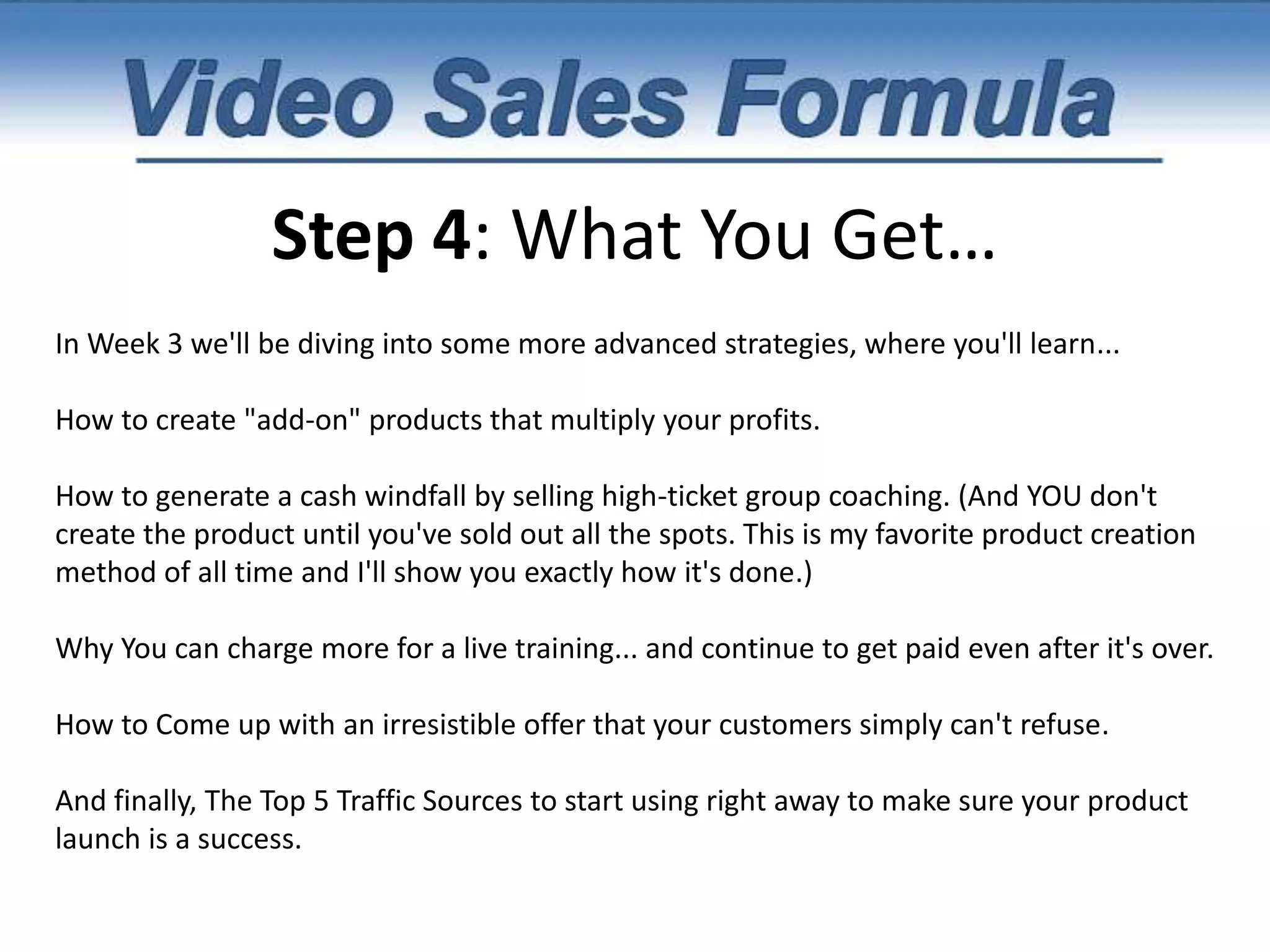 Video Sales Formula

Step 4: What You Get…

In Week 3 we'll be diving into some more advanced strategies, where you'll learn...

How to create "add-on" products that multiply your profits.

How to generate a cash windfall by selling high-ticket group coaching. (And YOU don't create the product until you've sold out all the spots. This is my favorite product creation method of all time and I'll show you exactly how it's done.)

Why You can charge more for a live training... and continue to get paid even after it's over.

How to Come up with an irresistible offer that your customers simply can't refuse.

And finally, The Top 5 Traffic Sources to start using right away to make sure your product launch is a success.